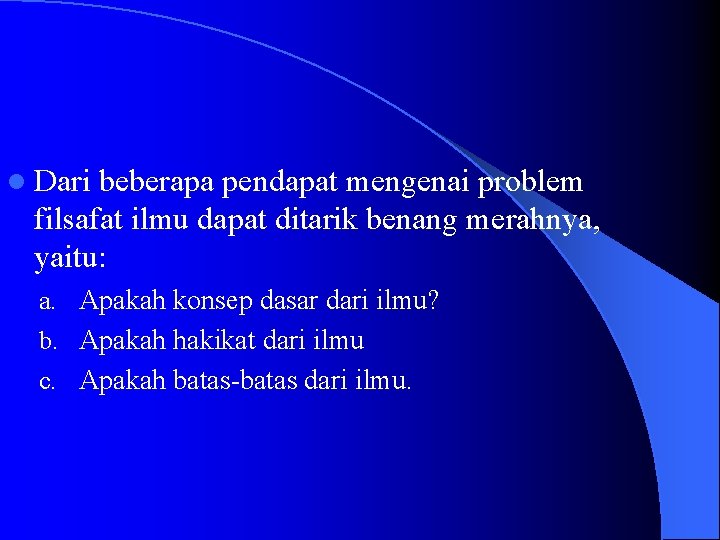 Dari beberapa pendapat mengenai problem filsafat ilmu dapat ditarik benang merahnya, yaitu:

a. Apakah konsep dasar dari ilmu?
b. Apakah hakikat dari ilmu
c. Apakah batas-batas dari ilmu.